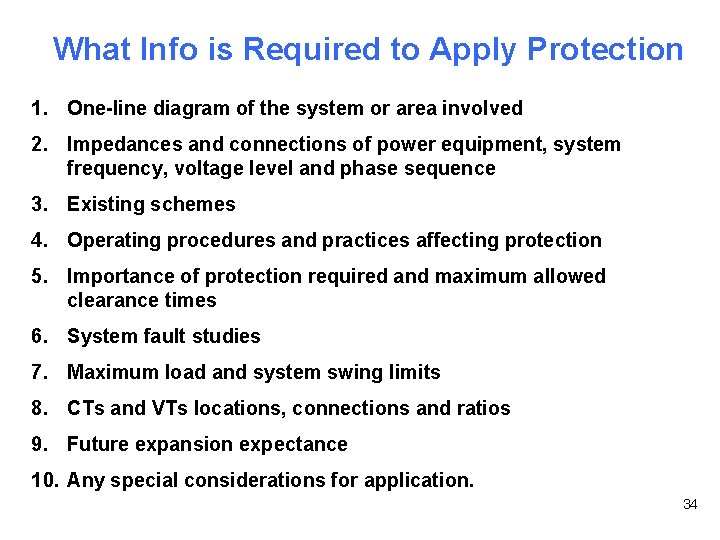 What Info is Required to Apply Protection

1. One-line diagram of the system or area involved
2. Impedances and connections of power equipment, system frequency, voltage level and phase sequence
3. Existing schemes
4. Operating procedures and practices affecting protection
5. Importance of protection required and maximum allowed clearance times
6. System fault studies
7. Maximum load and system swing limits
8. CTs and VTs locations, connections and ratios
9. Future expansion expectance
10. Any special considerations for application.

34